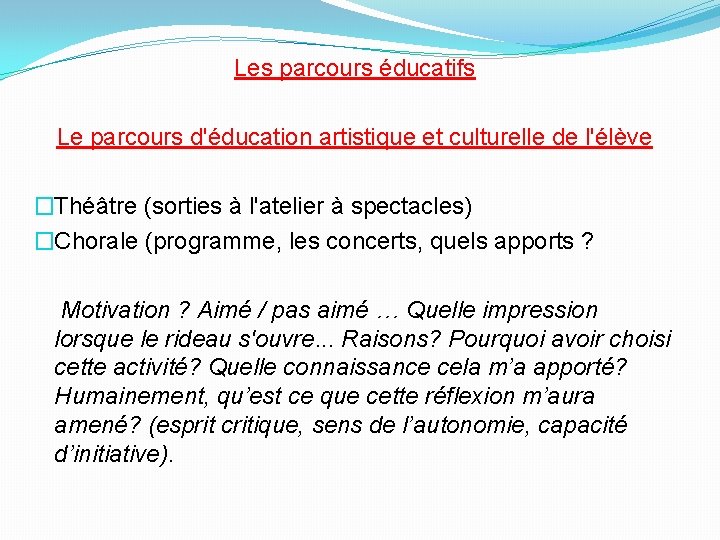 Les parcours éducatifs

Le parcours d'éducation artistique et culturelle de l'élève

□Théâtre (sorties à l'atelier à spectacles)
□Chorale (programme, les concerts, quels apports ?

Motivation ? Aimé / pas aimé … Quelle impression lorsque le rideau s'ouvre... Raisons? Pourquoi avoir choisi cette activité? Quelle connaissance cela m'a apporté? Humainement, qu'est ce que cette réflexion m'aura amené? (esprit critique, sens de l'autonomie, capacité d'initiative).